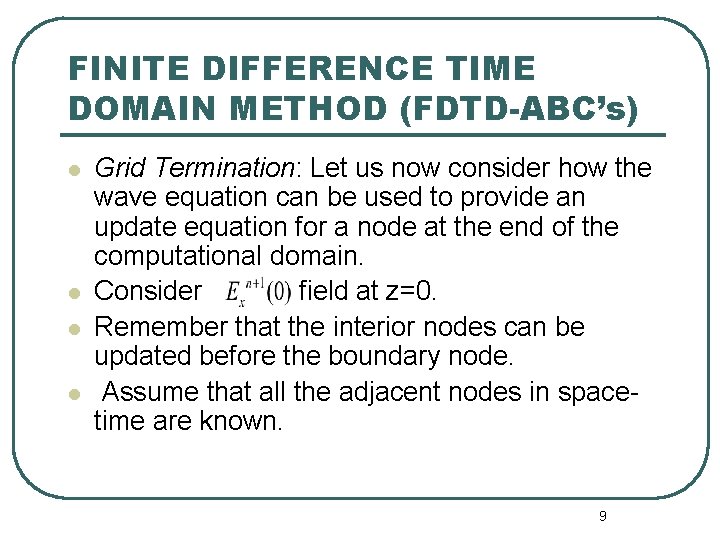 FINITE DIFFERENCE TIME DOMAIN METHOD (FDTD-ABC's)

- Grid Termination: Let us now consider how the wave equation can be used to provide an update equation for a node at the end of the computational domain.
- Consider $E_x^{n+1}(0)$ field at z=0.
- Remember that the interior nodes can be updated before the boundary node.
- Assume that all the adjacent nodes in space-time are known.

9